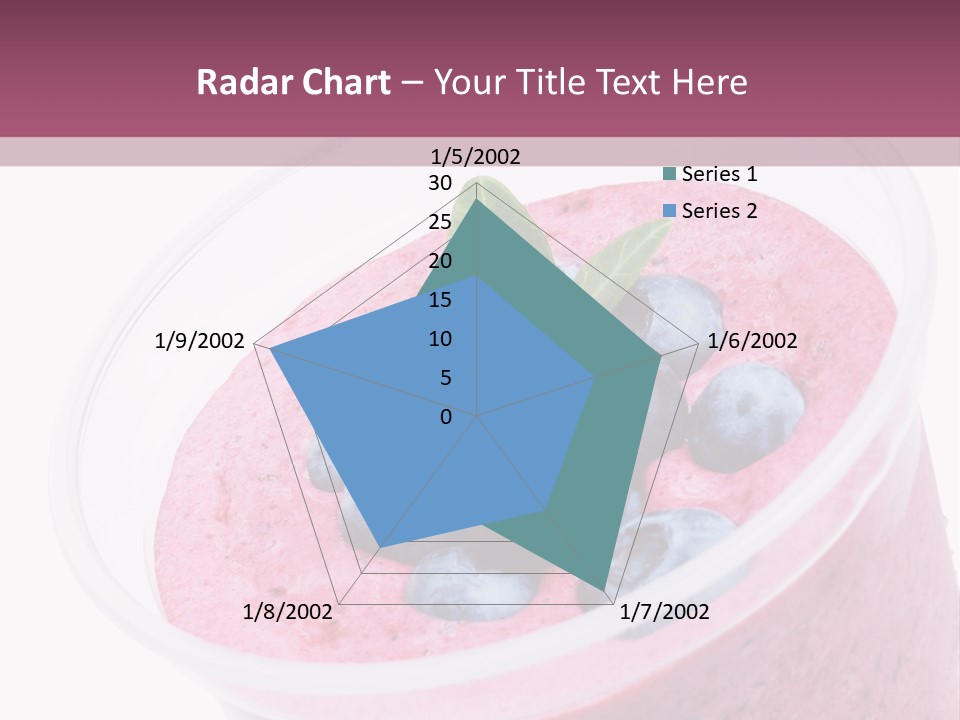 Radar Chart – Your Title Text Here

1/5/2002
30
25
20
15
10
5
0
1/6/2002
1/7/2002
1/8/2002
1/9/2002

Series 1
Series 2